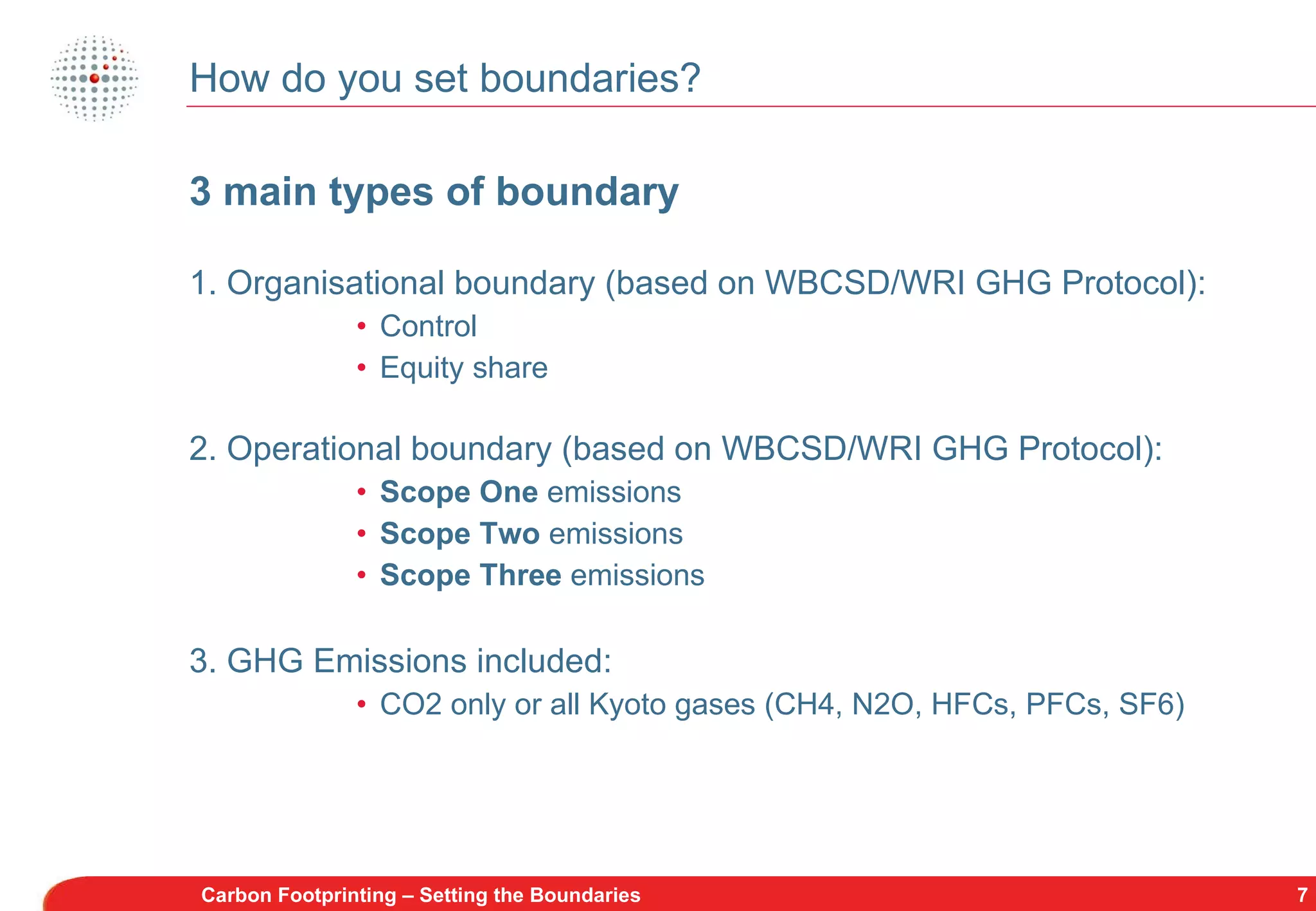 How do you set boundaries?

3 main types of boundary

1. Organisational boundary (based on WBCSD/WRI GHG Protocol):

• Control
• Equity share

2. Operational boundary (based on WBCSD/WRI GHG Protocol):

• Scope One emissions
• Scope Two emissions
• Scope Three emissions

3. GHG Emissions included:

• CO2 only or all Kyoto gases (CH4, N2O, HFCs, PFCs, SF6)

Carbon Footprinting – Setting the Boundaries 7